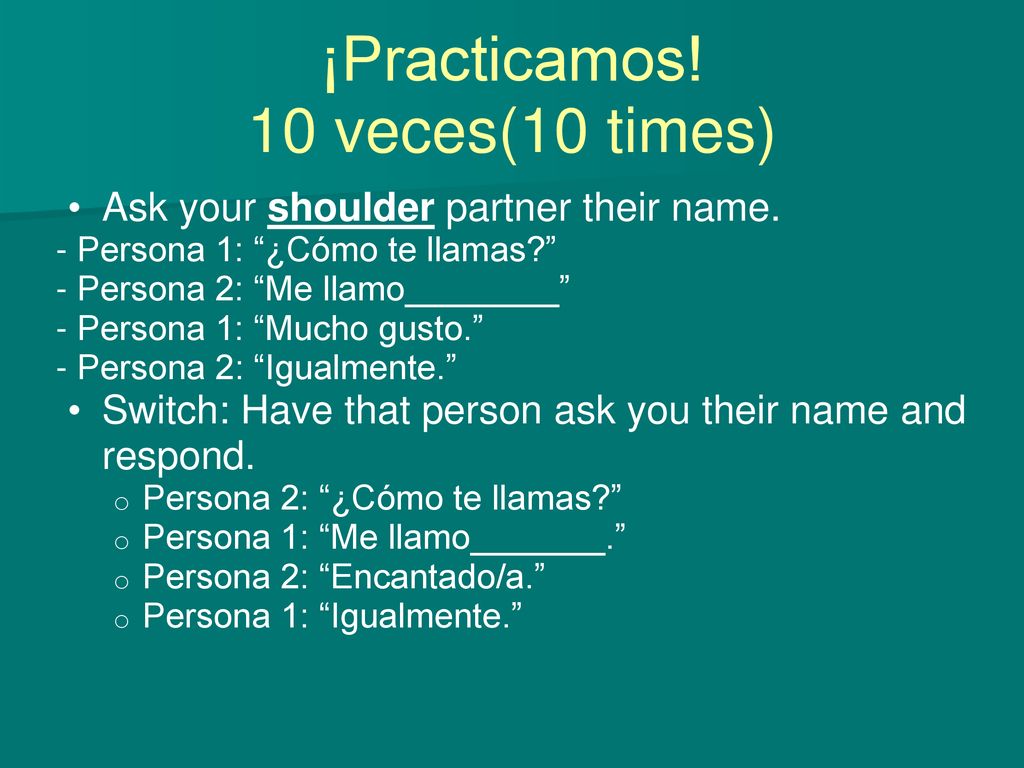 ¡Practicamos!
10 veces(10 times)

• Ask your shoulder partner their name.
- Persona 1: “¿Cómo te llamas?”
- Persona 2: “Me llamo________”
- Persona 1: “Mucho gusto.”
- Persona 2: “Igualmente.”

• Switch: Have that person ask you their name and respond.
o Persona 2: “¿Cómo te llamas?”
o Persona 1: “Me llamo_______.”
o Persona 2: “Encantado/a.”
o Persona 1: “Igualmente.”